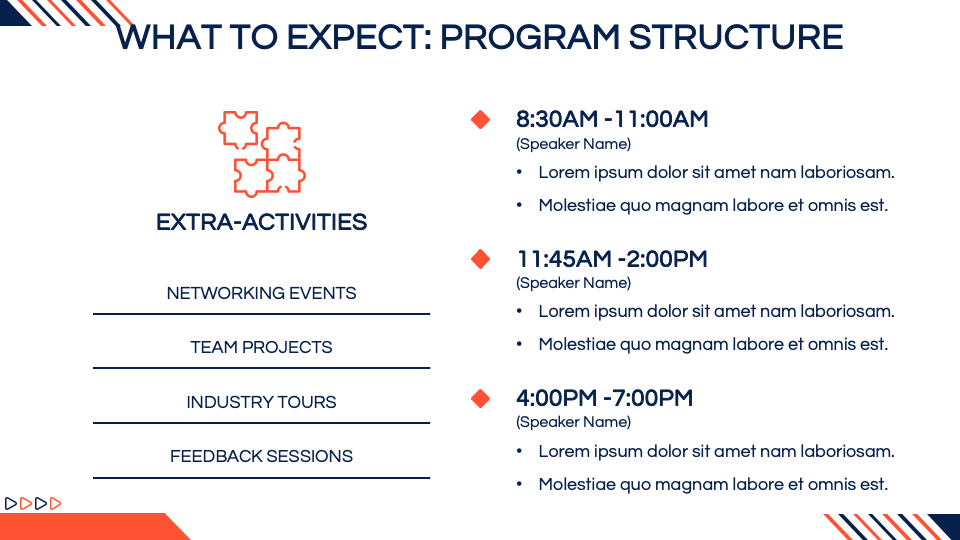 WHAT TO EXPECT: PROGRAM STRUCTURE

EXTRA-ACTIVITIES

NETWORKING EVENTS

TEAM PROJECTS

INDUSTRY TOURS

FEEDBACK SESSIONS

8:30AM -11:00AM
(Speaker Name)
• Lorem ipsum dolor sit amet nam laboriosam.
• Molestiae quo magnam labore et omnis est.

11:45AM -2:00PM
(Speaker Name)
• Lorem ipsum dolor sit amet nam laboriosam.
• Molestiae quo magnam labore et omnis est.

4:00PM -7:00PM
(Speaker Name)
• Lorem ipsum dolor sit amet nam laboriosam.
• Molestiae quo magnam labore et omnis est.